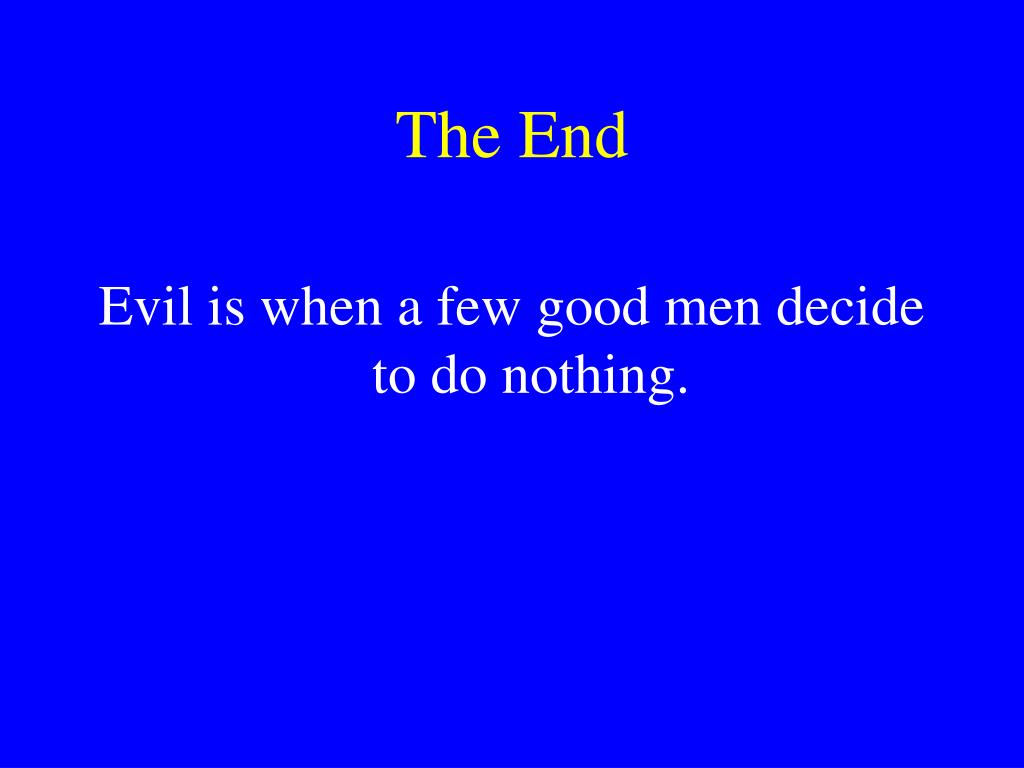 The End

Evil is when a few good men decide to do nothing.